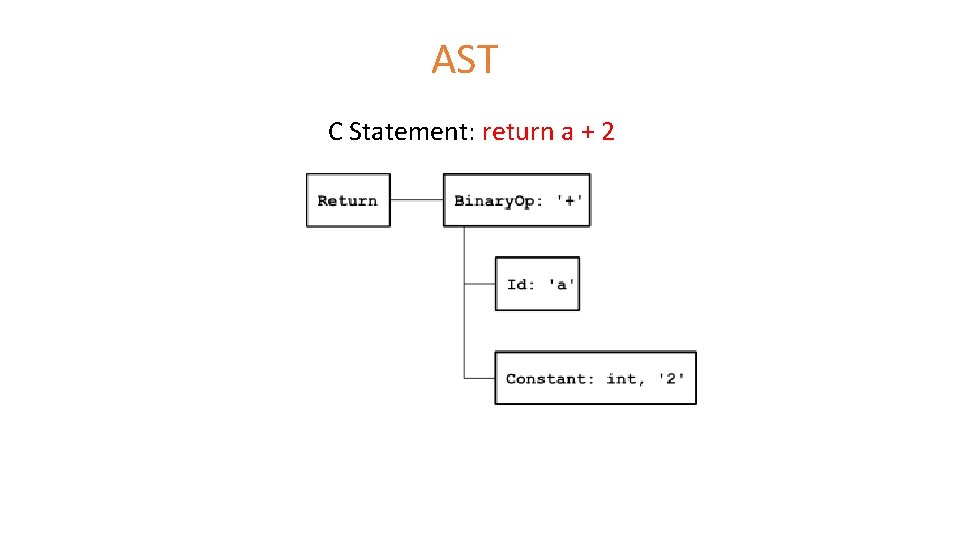 AST

C Statement: return a + 2

Return

BinaryOp: '+'

Id: 'a'

Constant: int, '2'